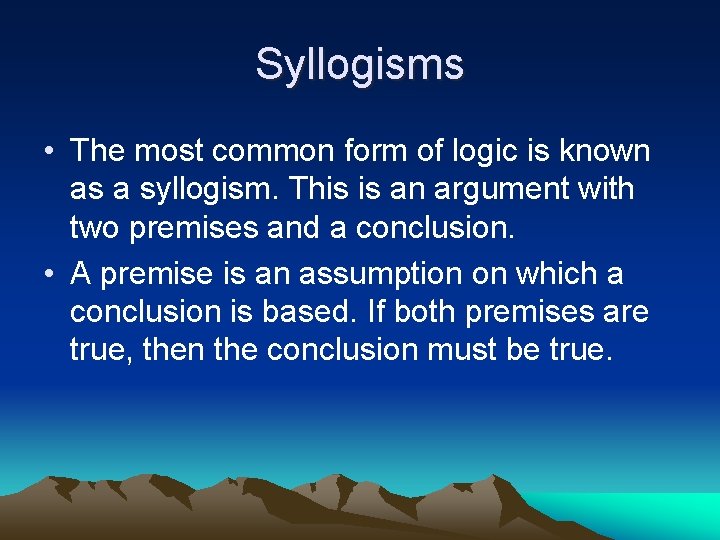 Syllogisms

• The most common form of logic is known as a syllogism. This is an argument with two premises and a conclusion.

• A premise is an assumption on which a conclusion is based. If both premises are true, then the conclusion must be true.